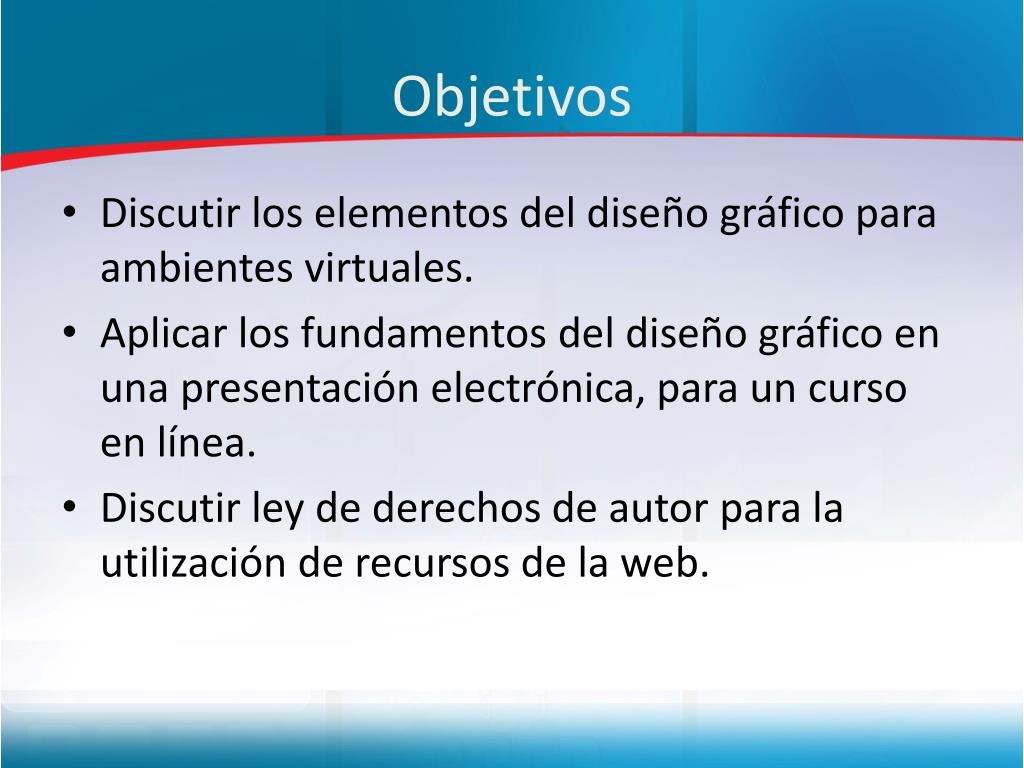 Objetivos

• Discutir los elementos del diseño gráfico para ambientes virtuales.
• Aplicar los fundamentos del diseño gráfico en una presentación electrónica, para un curso en línea.
• Discutir ley de derechos de autor para la utilización de recursos de la web.